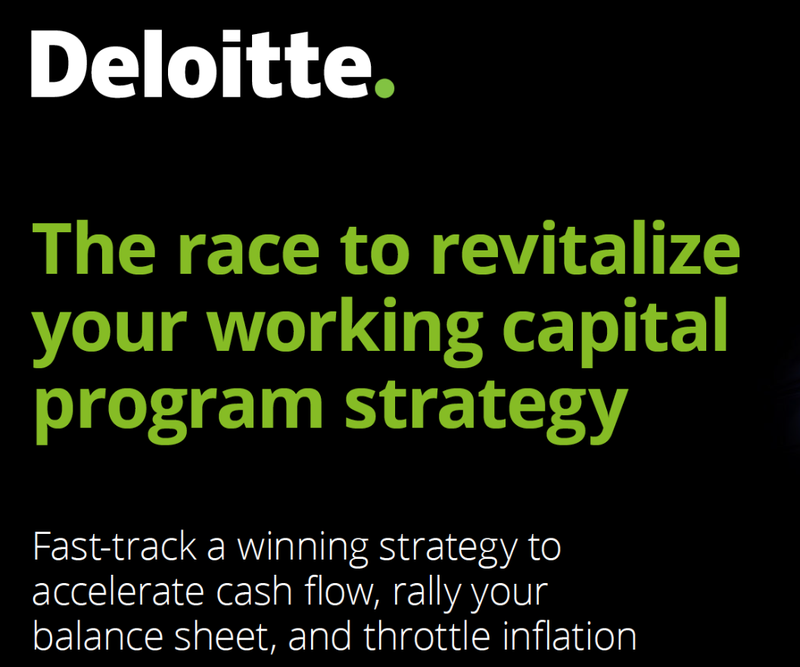 Deloitte.

The race to revitalize your working capital program strategy

Fast-track a winning strategy to accelerate cash flow, rally your balance sheet, and throttle inflation